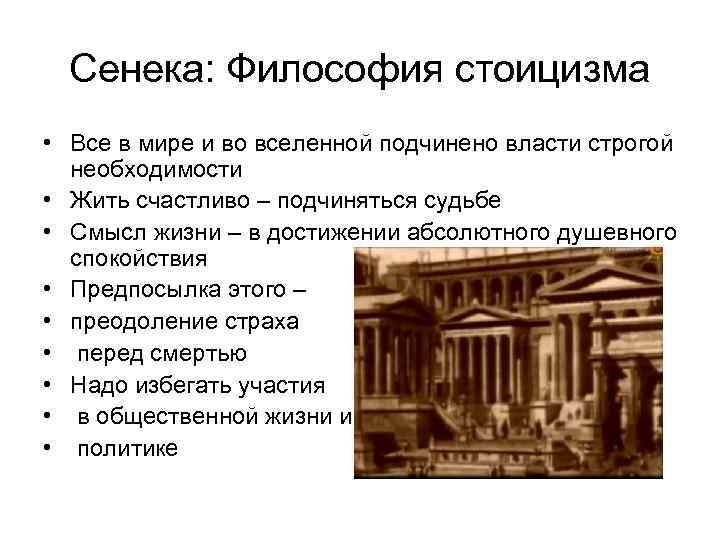 Сенека: Философия стоицизма

• Все в мире и во вселенной подчинено власти строгой необходимости
• Жить счастливо – подчиняться судьбе
• Смысл жизни – в достижении абсолютного душевного спокойствия
• Предпосылка этого –
• преодоление страха
• перед смертью
• Надо избегать участия
• в общественной жизни и
• политике